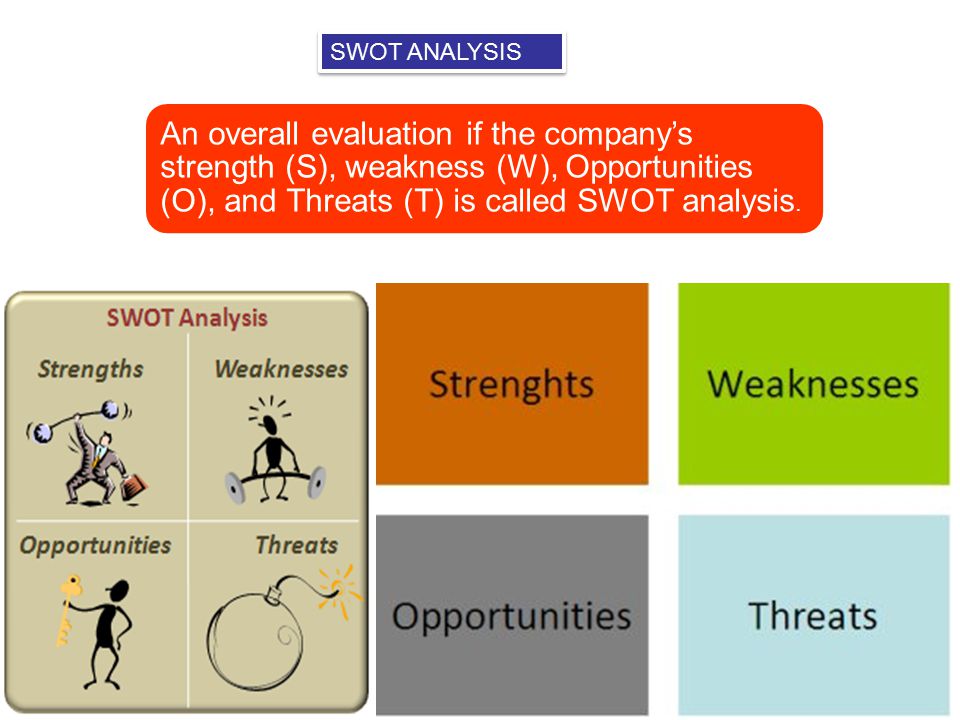 SWOT ANALYSIS

An overall evaluation if the company's strength (S), weakness (W), Opportunities (O), and Threats (T) is called SWOT analysis.

SWOT Analysis

Strengths

Weaknesses

Opportunities

Threats

Strenghts

Weaknesses

Opportunities

Threats